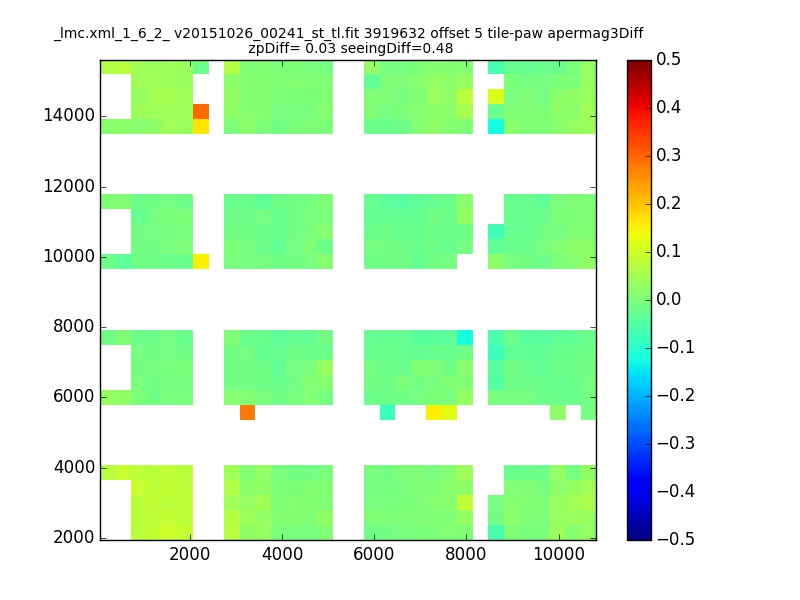 _lmc.xml_1_6_2_ v20151026_00241_st_tl.fit 3919632 offset 5 tile-paw apermag3Diff
zpDiff= 0.03 seeingDiff=0.48

14000
12000
10000
8000
6000
4000
2000

2000
4000
6000
8000
10000

0.5
0.4
0.3
0.2
0.1
0.0
−0.1
−0.2
−0.3
−0.4
−0.5